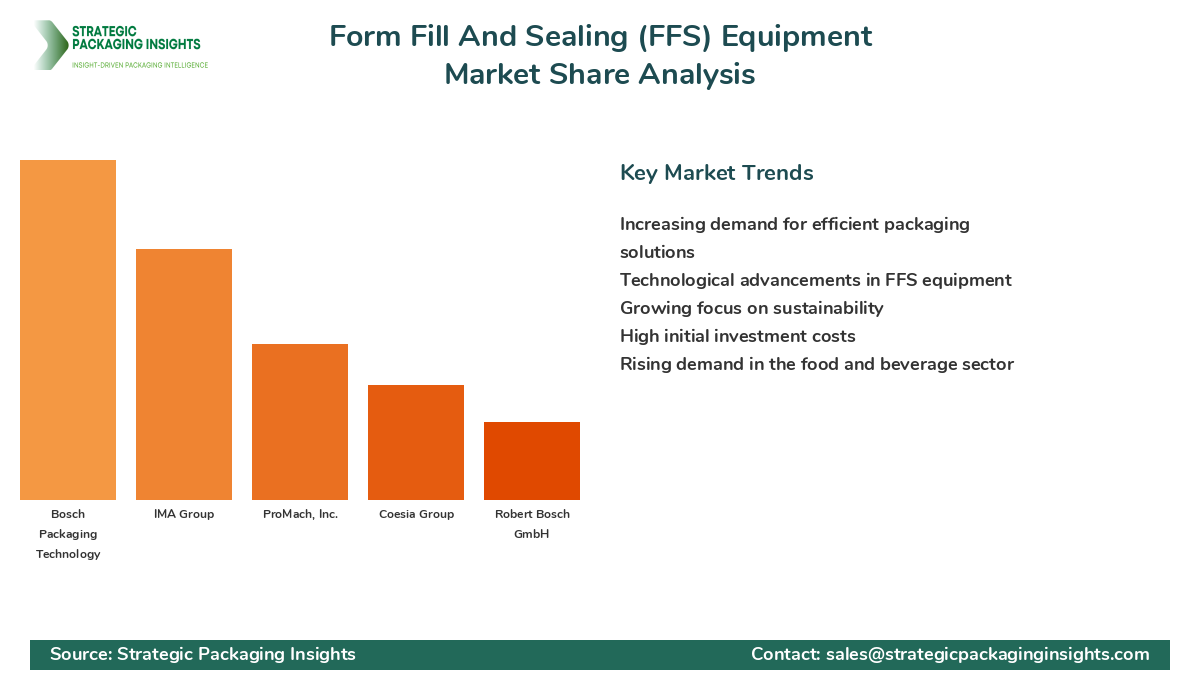 STRATEGIC PACKAGING INSIGHTS
INSIGHT-DRIVEN PACKAGING INTELLIGENCE

Form Fill And Sealing (FFS) Equipment Market Share Analysis

Bosch Packaging Technology
IMA Group
ProMach, Inc.
Coesia Group
Robert Bosch GmbH

Key Market Trends

Increasing demand for efficient packaging solutions
Technological advancements in FFS equipment
Growing focus on sustainability
High initial investment costs
Rising demand in the food and beverage sector

Source: Strategic Packaging Insights
Contact: sales@strategicpackaginginsights.com